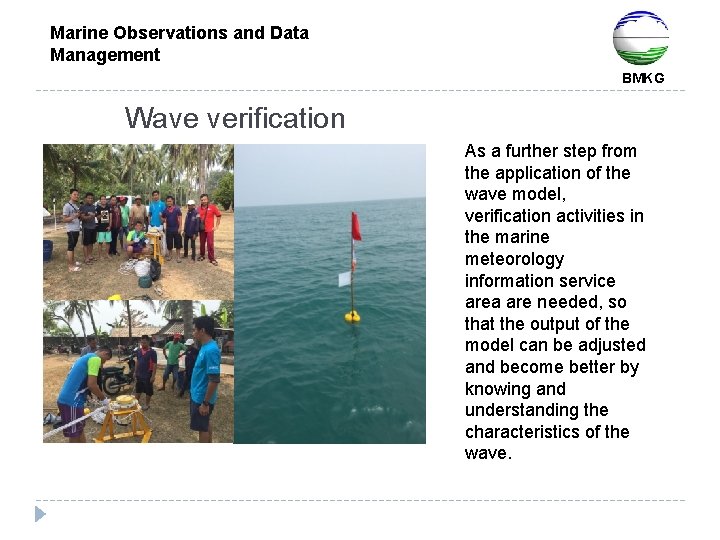 Marine Observations and Data Management

BMKG

Wave verification

As a further step from the application of the wave model, verification activities in the marine meteorology information service area are needed, so that the output of the model can be adjusted and become better by knowing and understanding the characteristics of the wave.